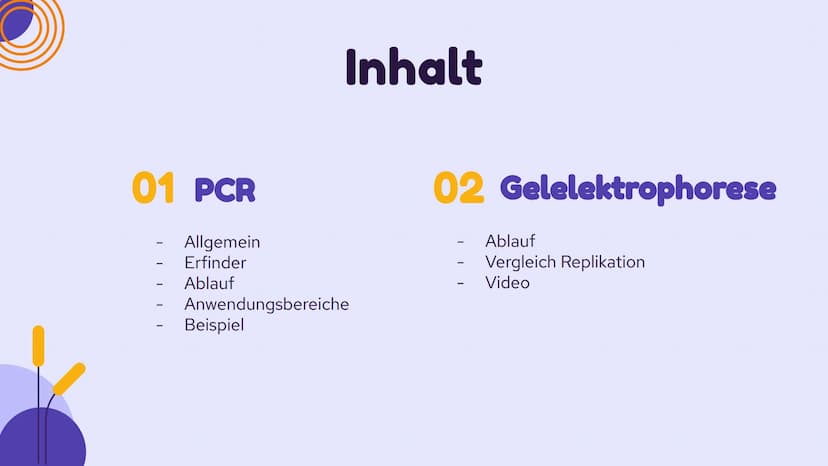 Inhalt

01 PCR

- Allgemein
- Erfinder
- Ablauf
- Anwendungsbereiche
- Beispiel

02 Gelelektrophorese

- Ablauf
- Vergleich Replikation
- Video